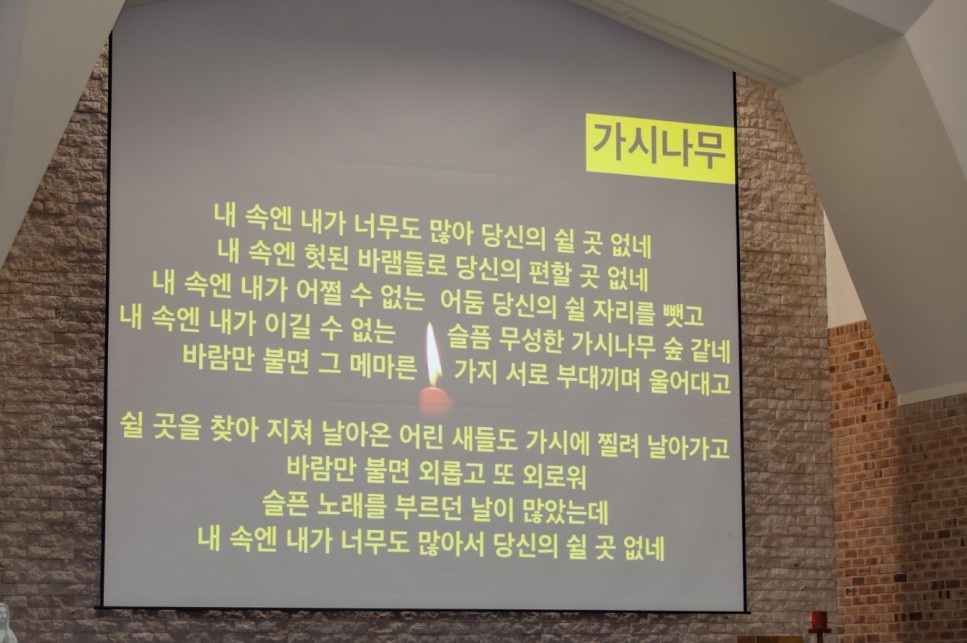 가시나무

내 속엔 내가 너무도 많아 당신의 쉴 곳 없네
내 속엔 헛된 바램들로 당신의 편할 곳 없네
내 속엔 내가 어쩔 수 없는 어둠 당신의 쉴 자리를 뺏고
내 속엔 내가 이길 수 없는 슬픔 무성한 가시나무 숲 같네
바람만 불면 그 메마른 가지 서로 부대끼며 울어대고

쉴 곳을 찾아 지쳐 날아온 어린 새들도 가시에 찔려 날아가고
바람만 불면 외롭고 또 외로워
슬픈 노래를 부르던 날이 많았는데
내 속엔 내가 너무도 많아서 당신의 쉴 곳 없네